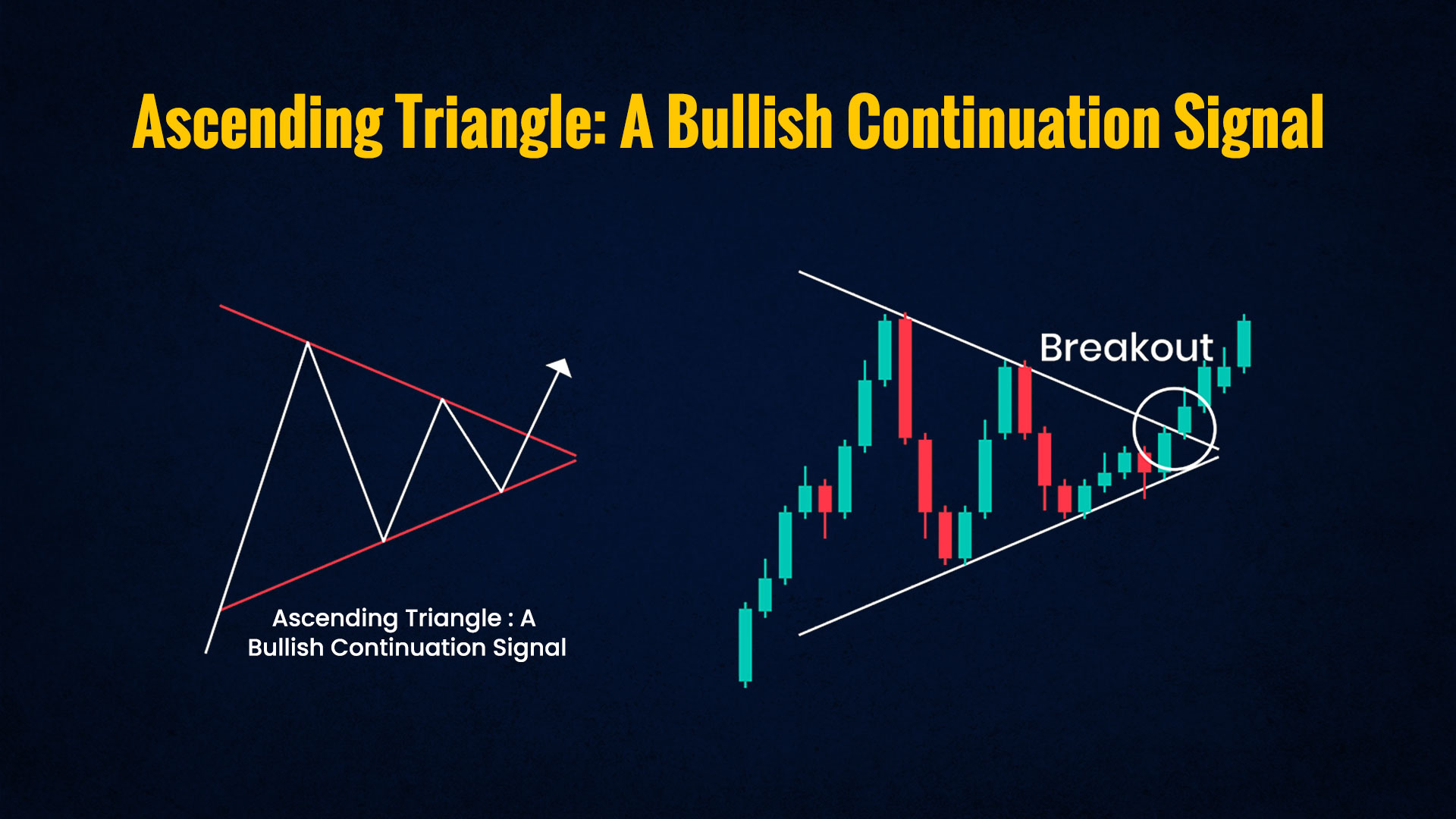 Ascending Triangle: A Bullish Continuation Signal

Ascending Triangle : A Bullish Continuation Signal

Breakout